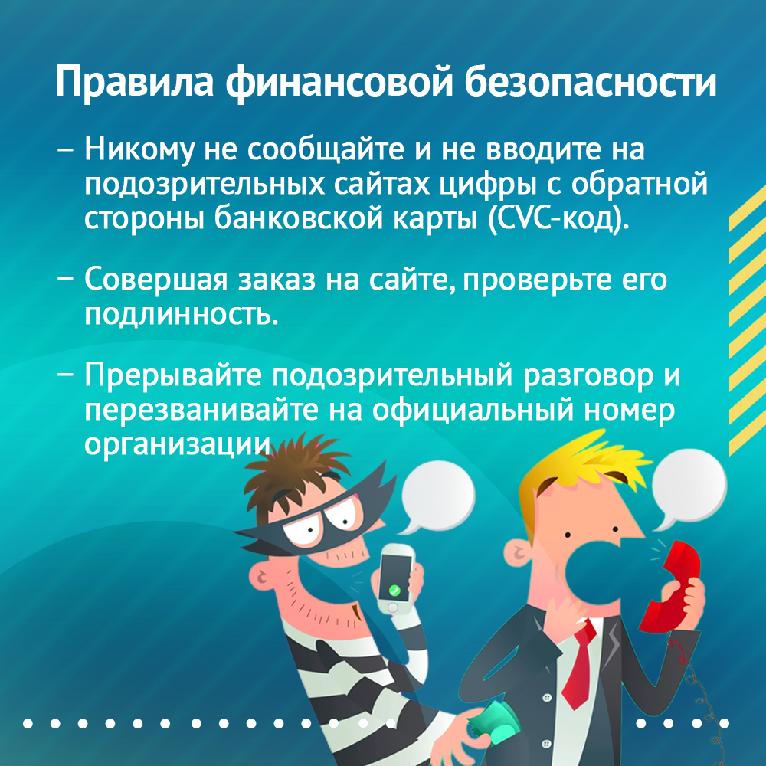 Правила финансовой безопасности

– Никому не сообщайте и не вводите на подозрительных сайтах цифры с обратной стороны банковской карты (CVC-код).

– Совершая заказ на сайте, проверьте его подлинность.

– Прерывайте подозрительный разговор и перезванивайте на официальный номер организации